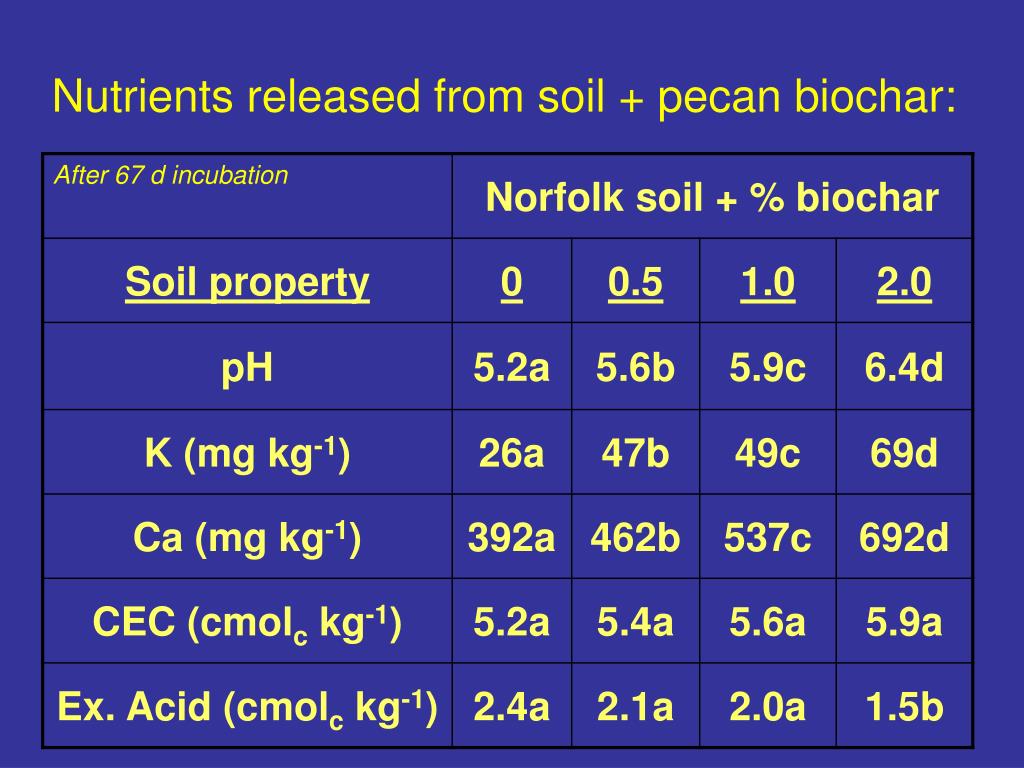 Nutrients released from soil + pecan biochar:

| After 67 d incubation | Norfolk soil + % biochar | | | |
|---|---|---|---|---|
| Soil property | 0 | 0.5 | 1.0 | 2.0 |
| pH | 5.2a | 5.6b | 5.9c | 6.4d |
| K (mg kg$^{-1}$) | 26a | 47b | 49c | 69d |
| Ca (mg kg$^{-1}$) | 392a | 462b | 537c | 692d |
| CEC (cmol$_c$ kg$^{-1}$) | 5.2a | 5.4a | 5.6a | 5.9a |
| Ex. Acid (cmol$_c$ kg$^{-1}$) | 2.4a | 2.1a | 2.0a | 1.5b |